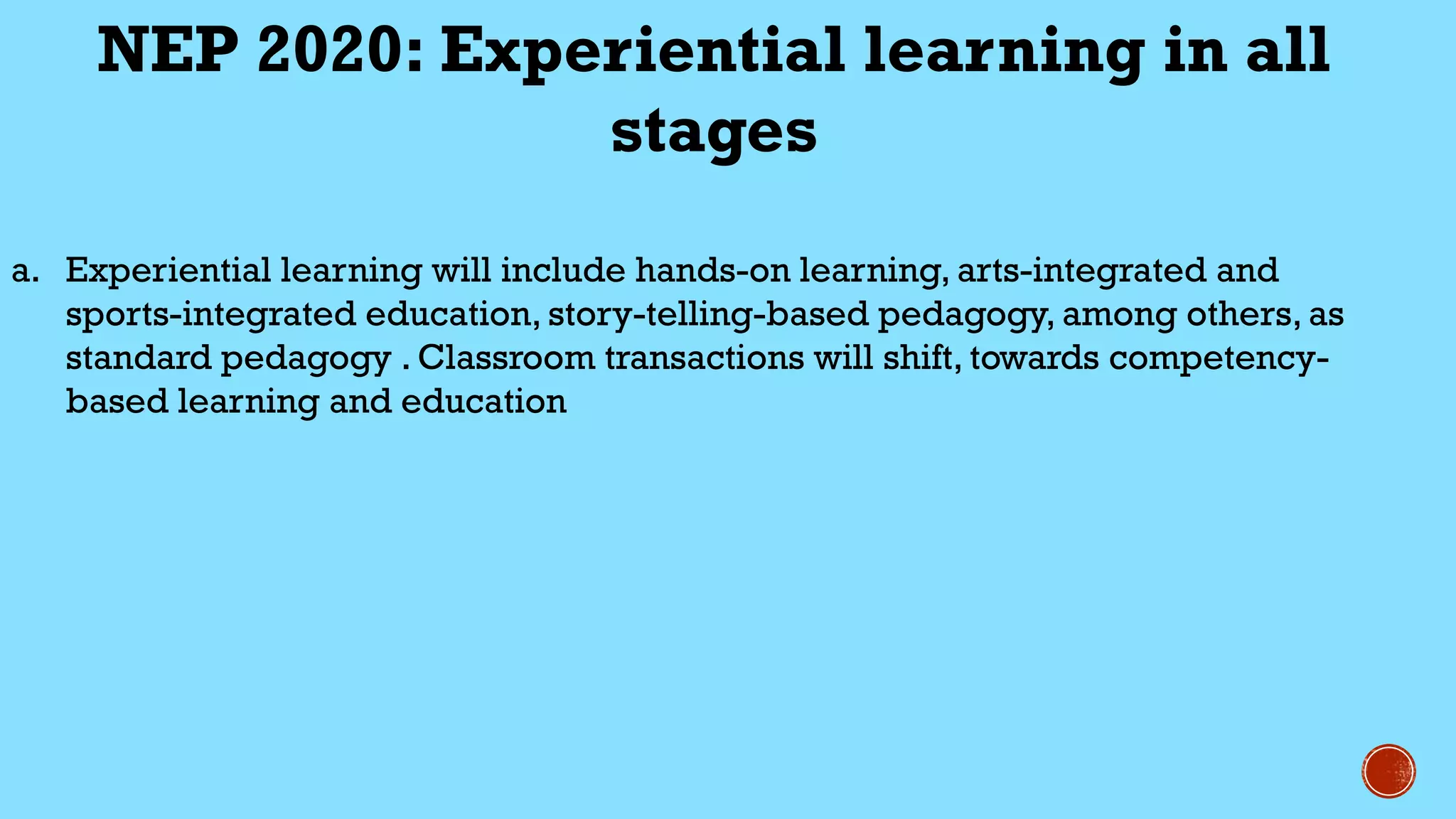 NEP 2020: Experiential learning in all stages

a. Experiential learning will include hands-on learning, arts-integrated and sports-integrated education, story-telling-based pedagogy, among others, as standard pedagogy . Classroom transactions will shift, towards competency-based learning and education